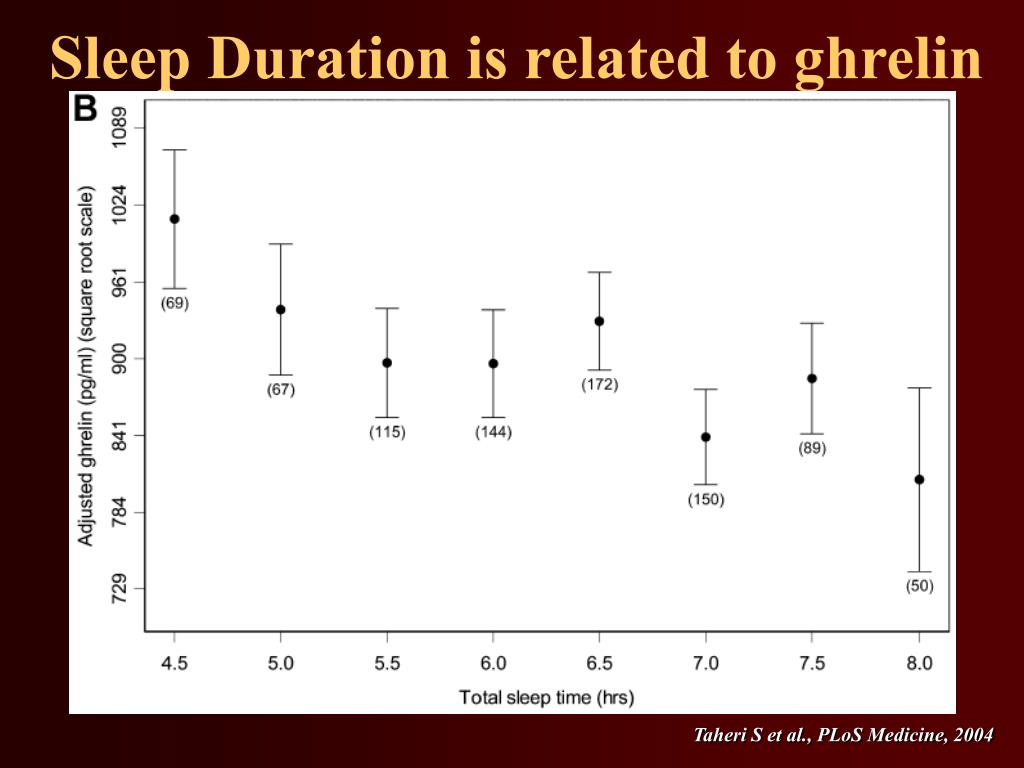 Sleep Duration is related to ghrelin

B

Adjusted ghrelin (pg/ml) (square root scale)

1089
1024
961
900
841
784
729

(69)
(67)
(115)
(144)
(172)
(150)
(89)
(50)

4.5
5.0
5.5
6.0
6.5
7.0
7.5
8.0

Total sleep time (hrs)

Taheri S et al., PLoS Medicine, 2004